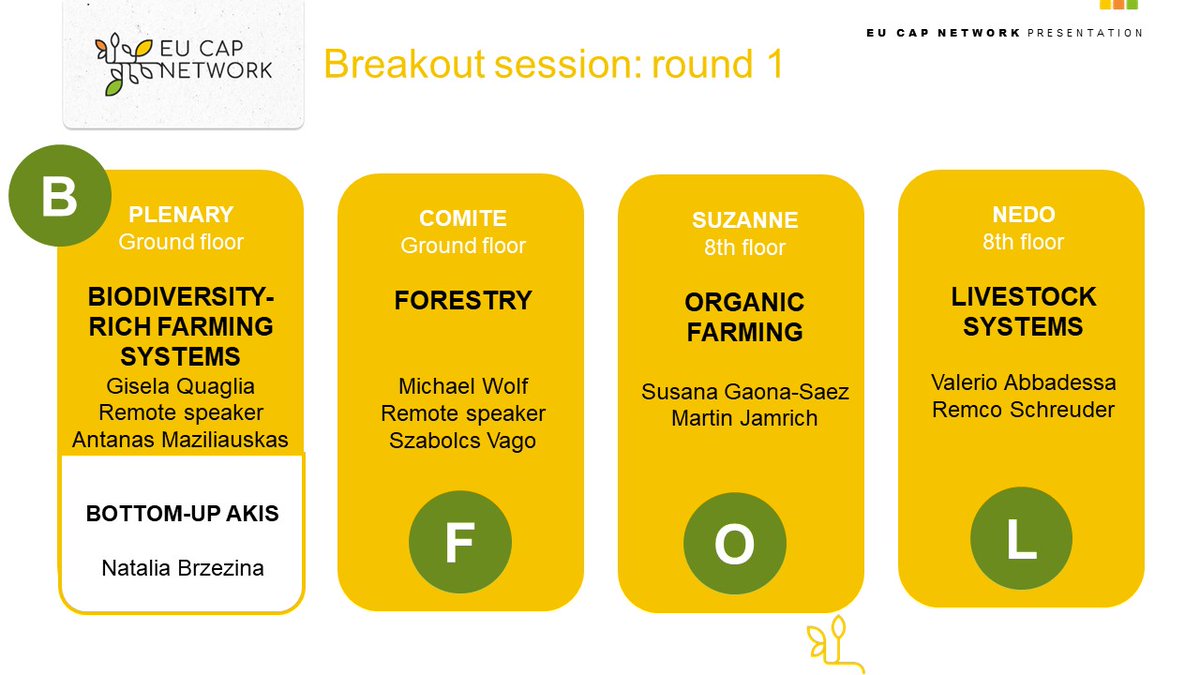 EU CAP NETWORK

EU CAP NETWORK PRESENTATION

Breakout session: round 1

B

PLENARY
Ground floor

BIODIVERSITY-RICH FARMING SYSTEMS
Gisela Quaglia
Remote speaker
Antanas Maziliauskas

BOTTOM-UP AKIS

Natalia Brzezina

COMITE
Ground floor

FORESTRY

Michael Wolf
Remote speaker
Szabolcs Vago

F

SUZANNE
8th floor

ORGANIC FARMING

Susana Gaona-Saez
Martin Jamrich

O

NEDO
8th floor

LIVESTOCK SYSTEMS

Valerio Abbadessa
Remco Schreuder

L